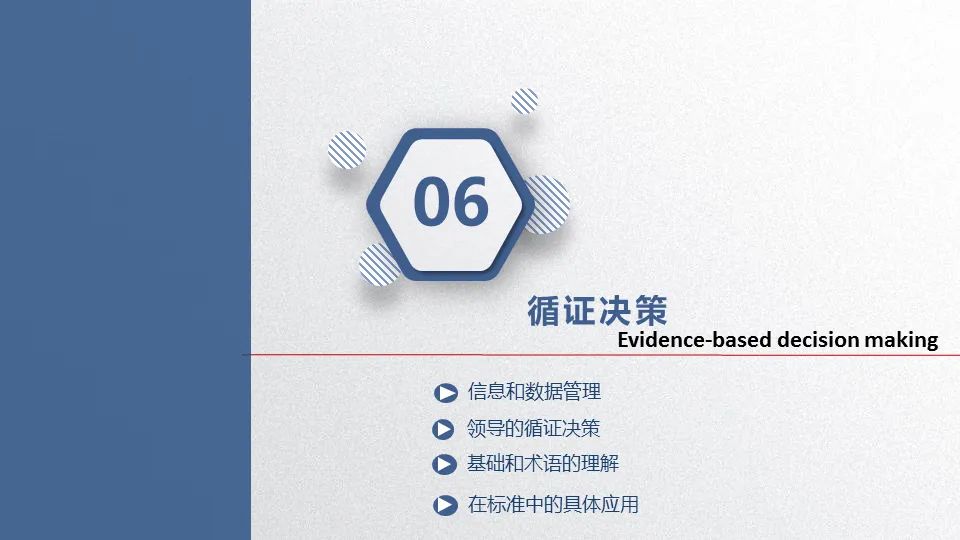 06

循证决策

Evidence-based decision making

信息和数据管理

领导的循证决策

基础和术语的理解

在标准中的具体应用